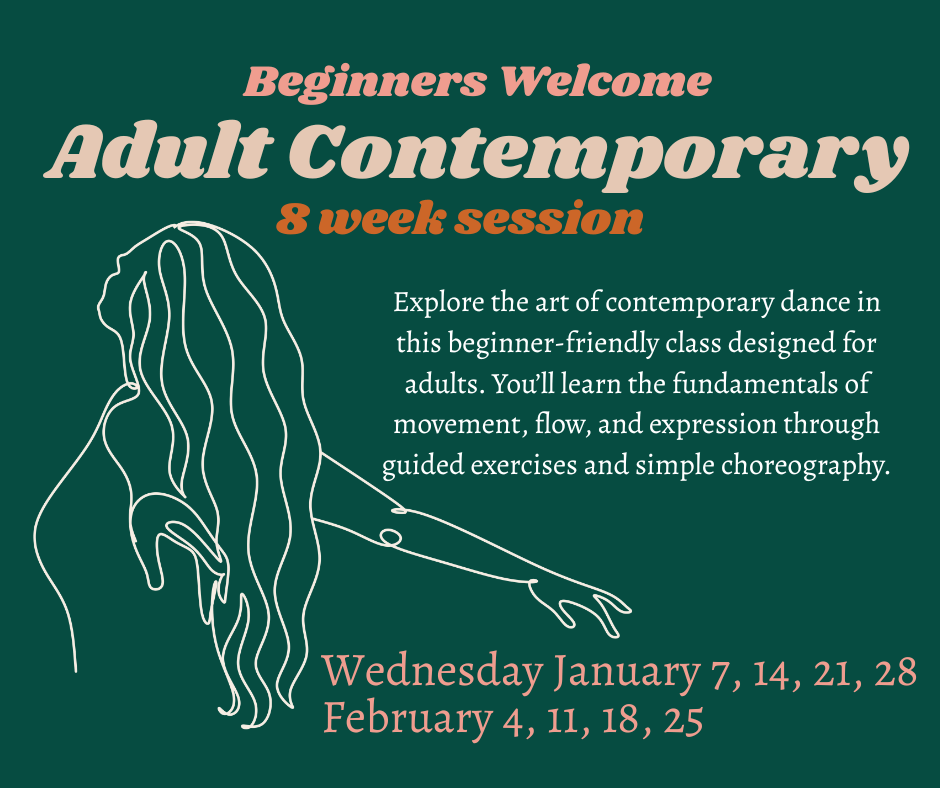 Beginners Welcome
Adult Contemporary
8 week session

Explore the art of contemporary dance in this beginner-friendly class designed for adults. You'll learn the fundamentals of movement, flow, and expression through guided exercises and simple choreography.

Wednesday January 7, 14, 21, 28
February 4, 11, 18, 25